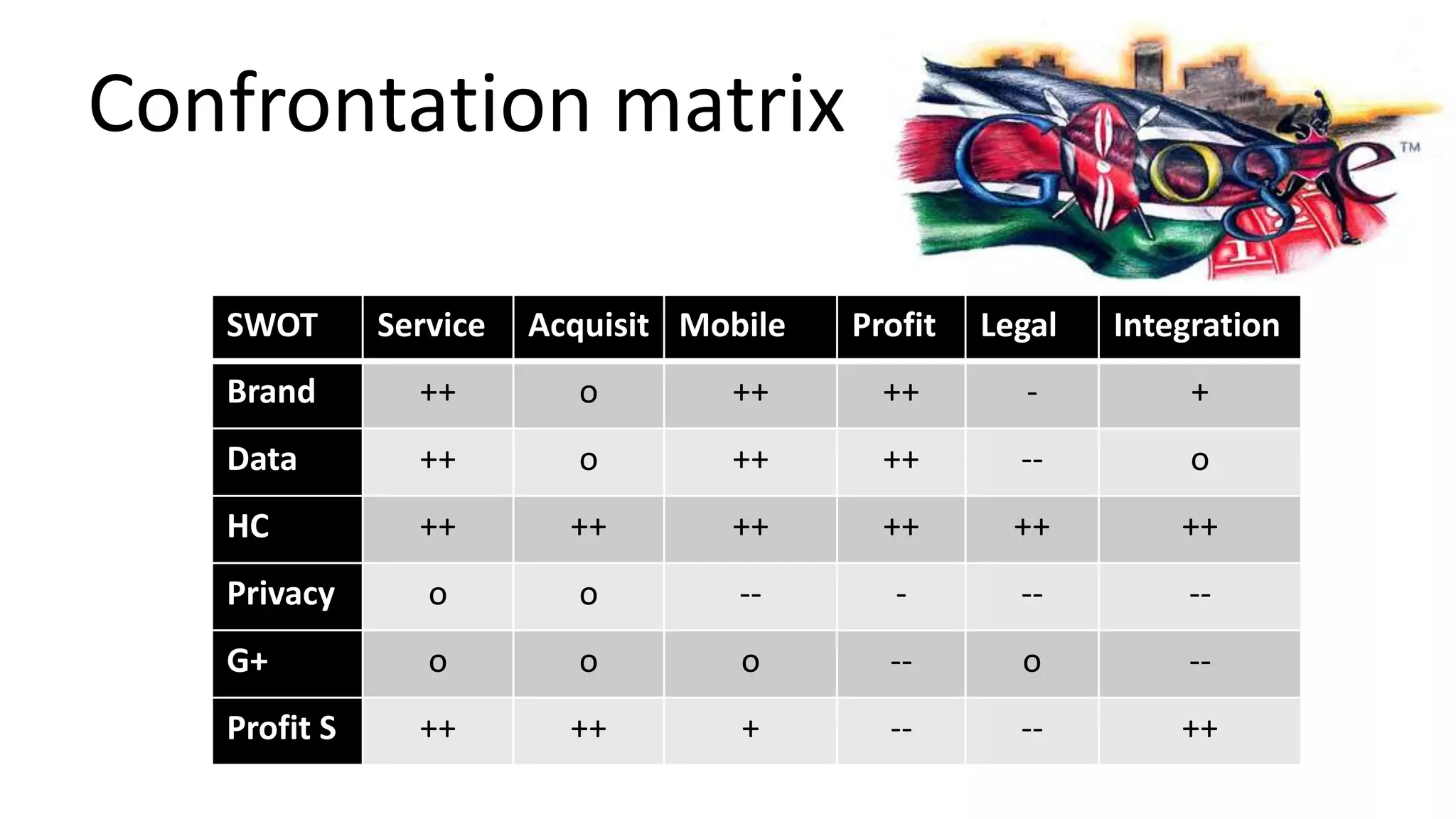 Confrontation matrix

Google™

| SWOT | Service | Acquisit | Mobile | Profit | Legal | Integration |
|---|---|---|---|---|---|---|
| Brand | ++ | o | ++ | ++ | - | + |
| Data | ++ | o | ++ | ++ | -- | o |
| HC | ++ | ++ | ++ | ++ | ++ | ++ |
| Privacy | o | o | -- | - | -- | -- |
| G+ | o | o | o | -- | o | -- |
| Profit S | ++ | ++ | + | -- | -- | ++ |